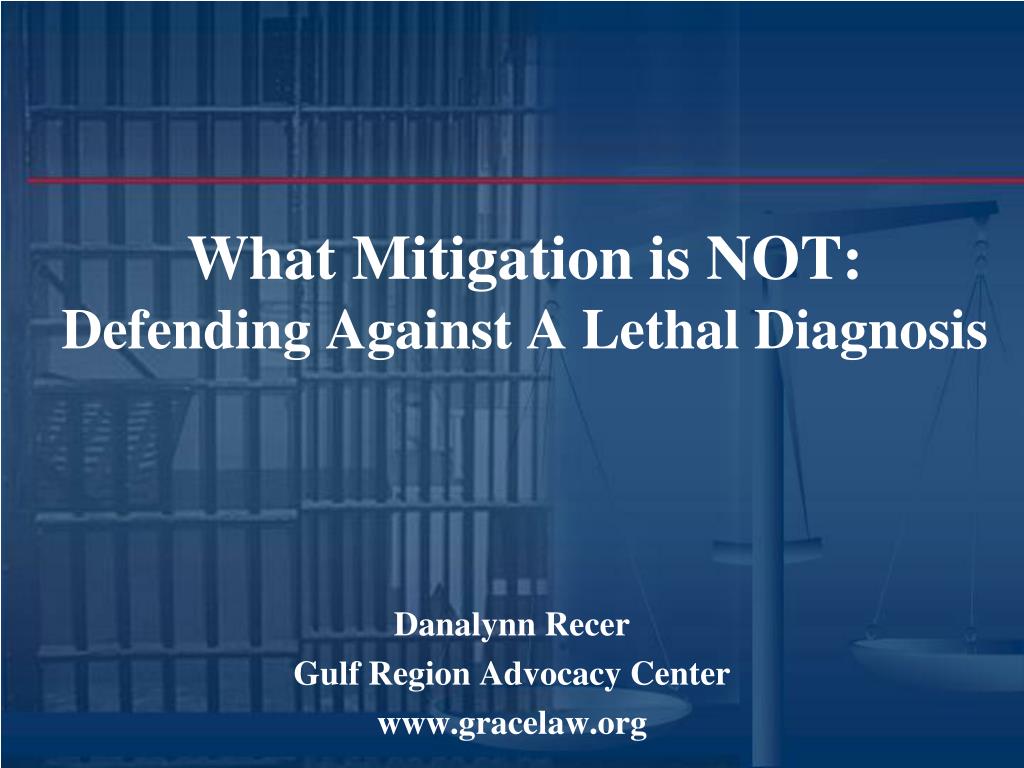 What Mitigation is NOT:
Defending Against A Lethal Diagnosis

Danalynn Recer
Gulf Region Advocacy Center
www.gracelaw.org